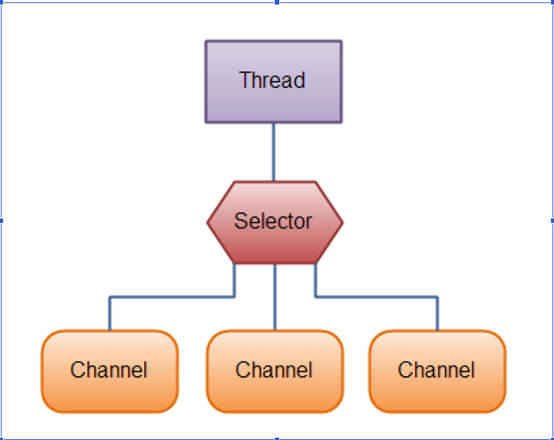 Thread

Selector

Channel

Channel

Channel